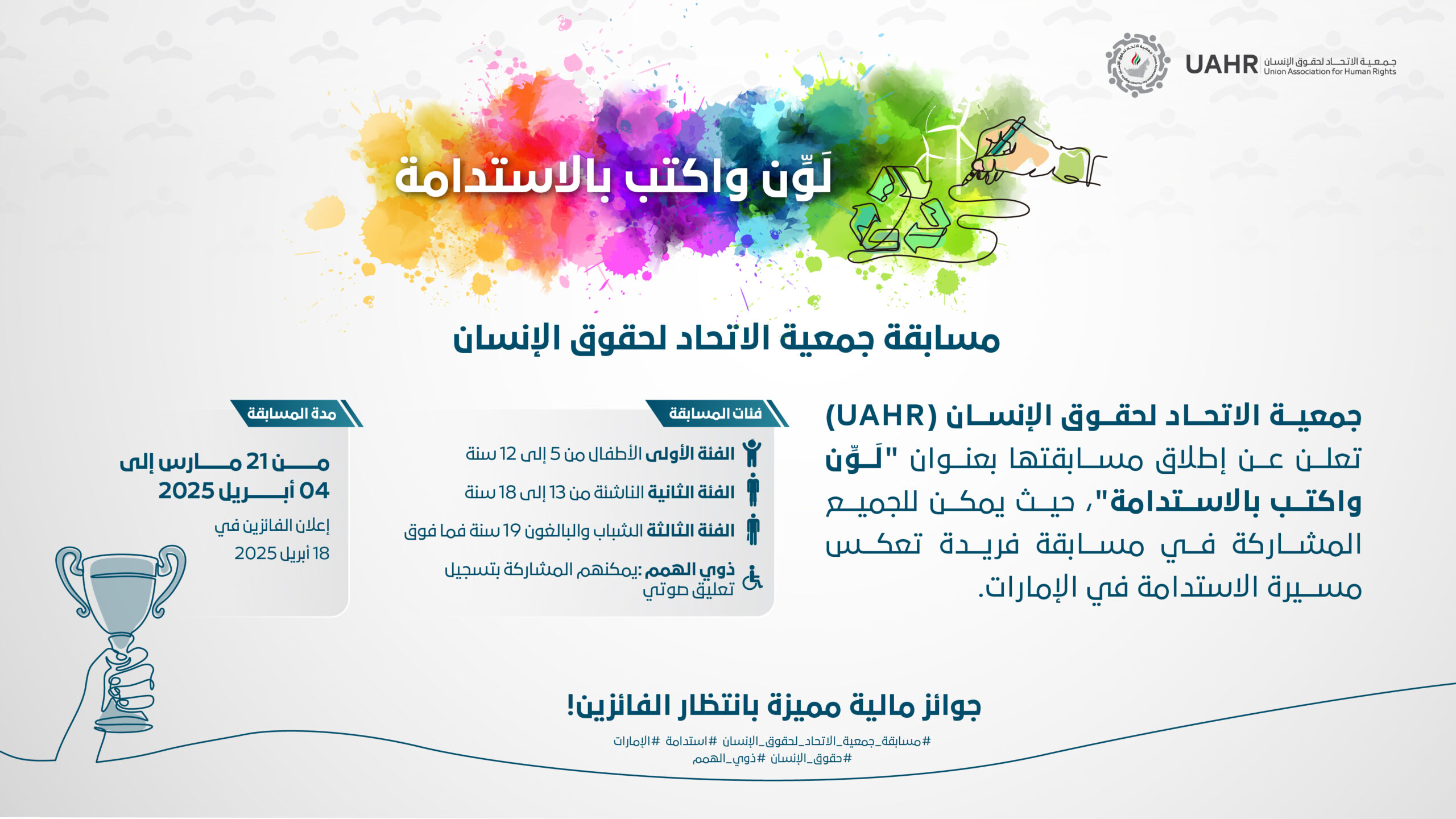 UAHR جمعية الاتحاد لحقوق الإنسان
Union Association for Human Rights

لَوِّن واكتب بالاستدامة

مسابقة جمعية الاتحاد لحقوق الإنسان

جمعية الاتحاد لحقوق الإنسان (UAHR) تعلن عن إطلاق مسابقتها بعنوان "لَوِّن واكتب بالاستدامة"، حيث يمكن للجميع المشاركة في مسابقة فريدة تعكس مسيرة الاستدامة في الإمارات.

فئات المسابقة

الفئة الأولى الأطفال من 5 إلى 12 سنة
الفئة الثانية الناشئة من 13 إلى 18 سنة
الفئة الثالثة الشباب والبالغون 19 سنة فما فوق
ذوي الهمم :يمكنهم المشاركة بتسجيل تعليق صوتي

مدة المسابقة

من 21 مارس إلى 04 أبريل 2025
إعلان الفائزين في 18 أبريل 2025

جوائز مالية مميزة بانتظار الفائزين!

#مسابقة_جمعية_الاتحاد_لحقوق_الإنسان #استدامة #الإمارات
#حقوق_الإنسان #ذوي_الهمم